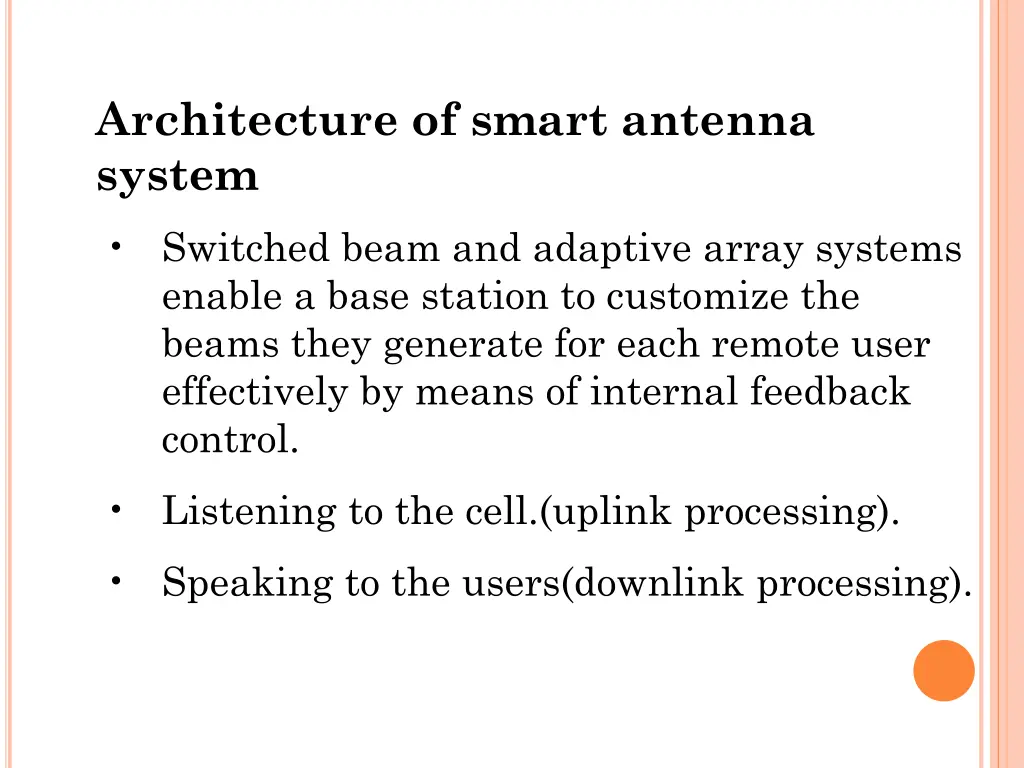 Architecture of smart antenna system

• Switched beam and adaptive array systems enable a base station to customize the beams they generate for each remote user effectively by means of internal feedback control.

• Listening to the cell.(uplink processing).

• Speaking to the users(downlink processing).